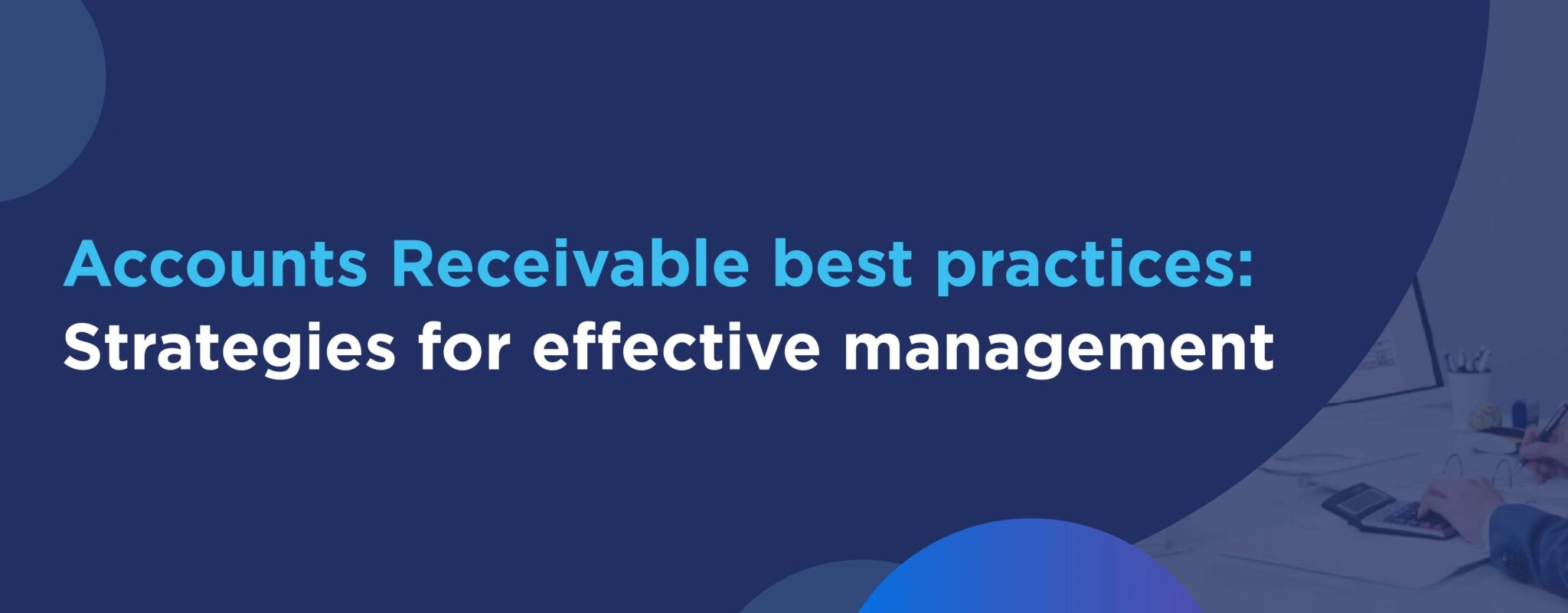 Accounts Receivable best practices:
Strategies for effective management